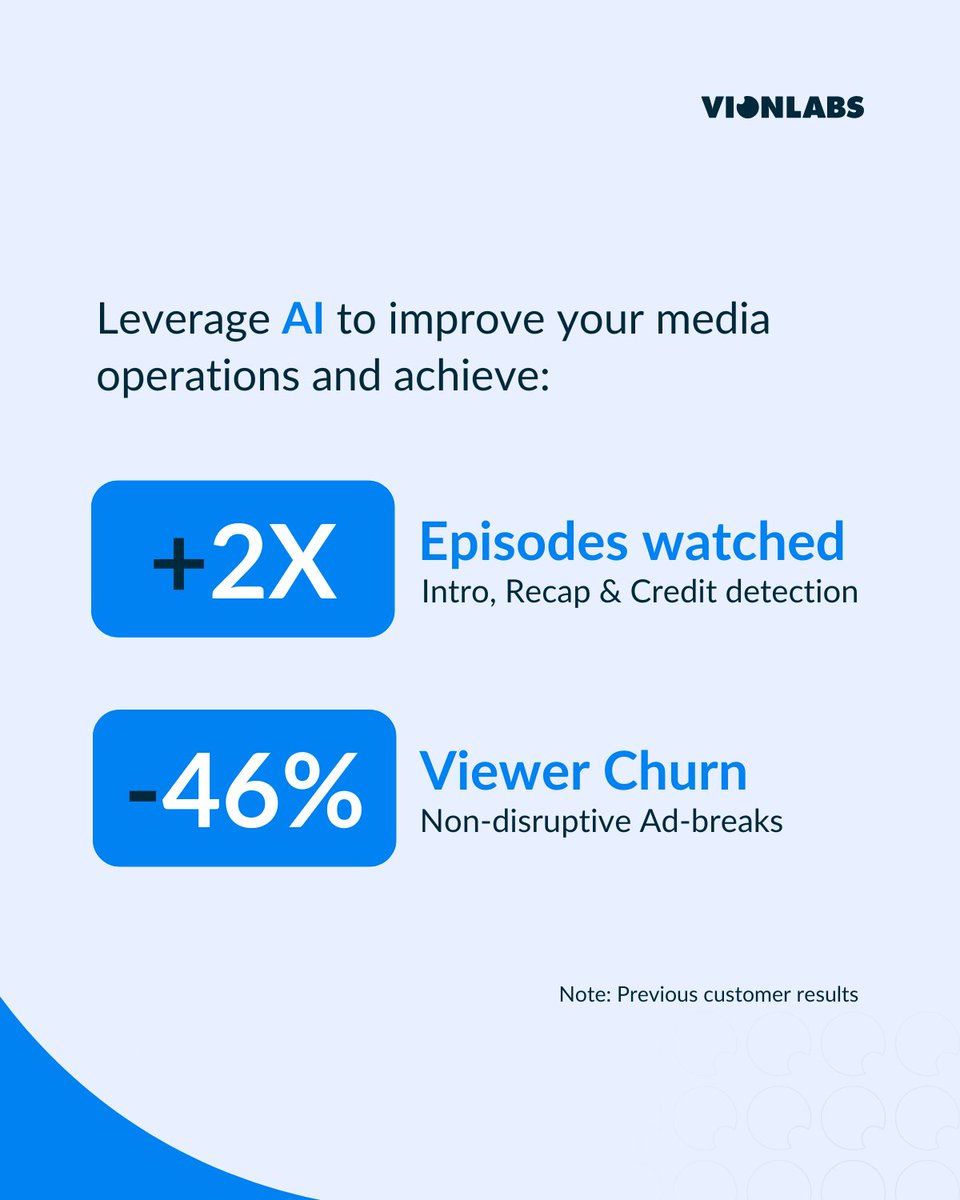 VIONLABS

Leverage AI to improve your media operations and achieve:

+2X

Episodes watched
Intro, Recap & Credit detection

-46%

Viewer Churn
Non-disruptive Ad-breaks

Note: Previous customer results